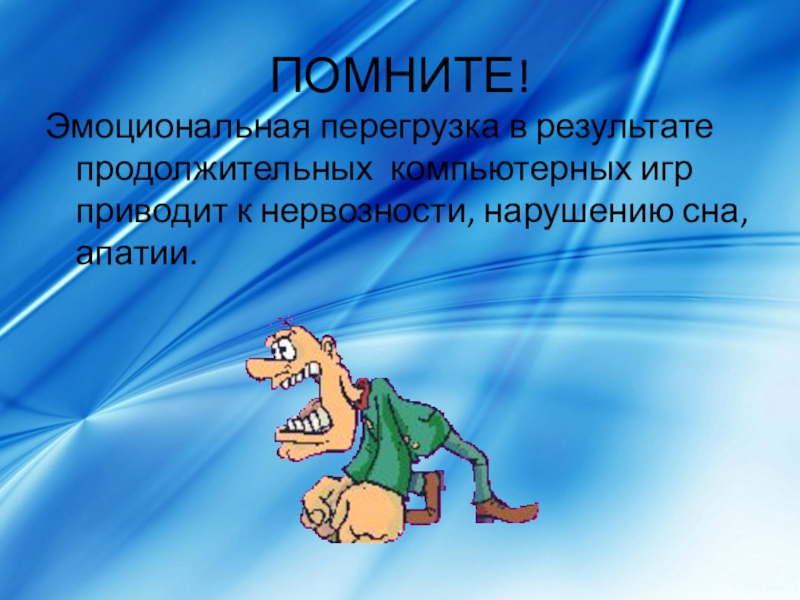 ПОМНИТЕ!

Эмоциональная перегрузка в результате продолжительных компьютерных игр приводит к нервозности, нарушению сна, апатии.